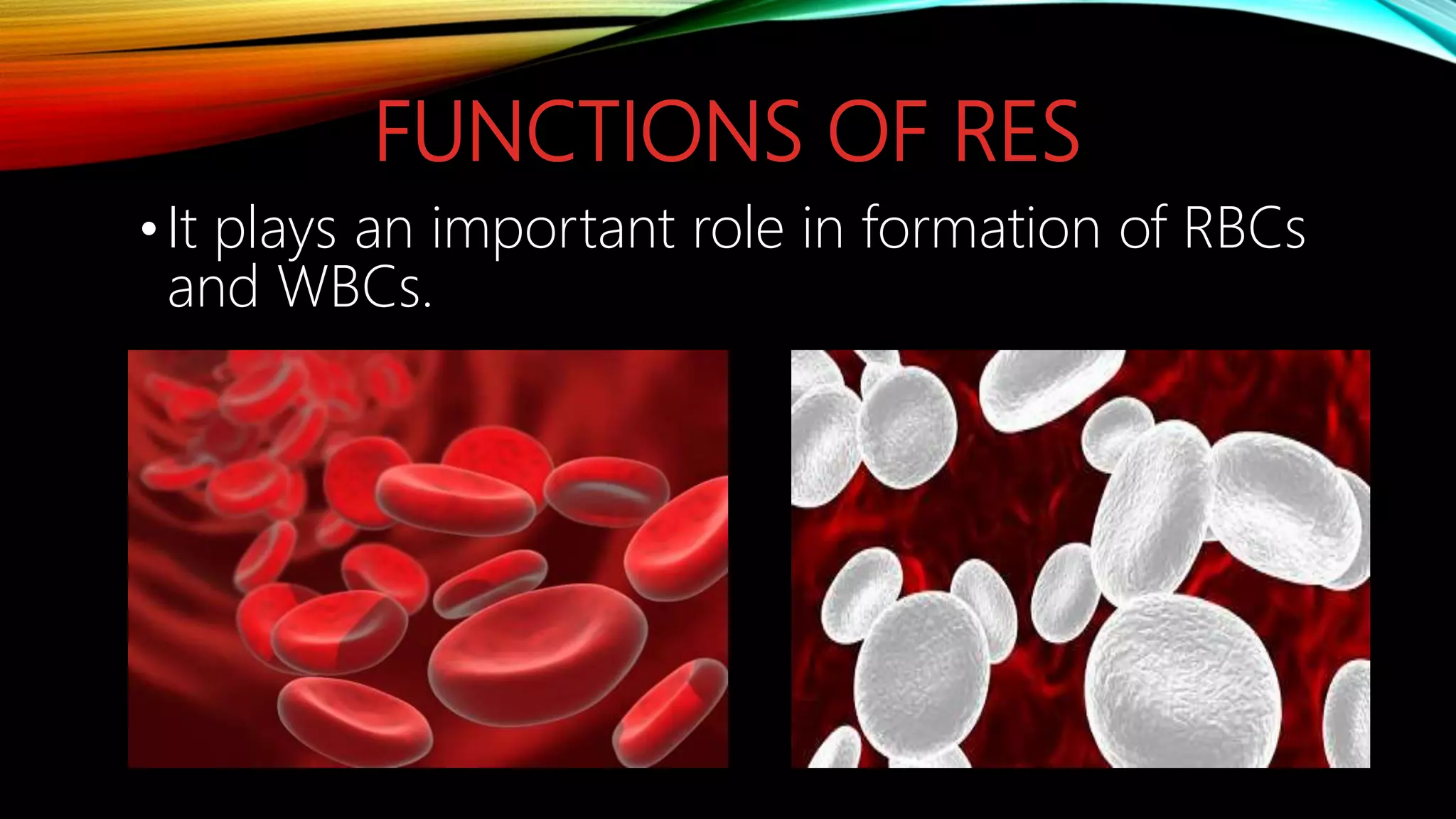 FUNCTIONS OF RES

• It plays an important role in formation of RBCs and WBCs.